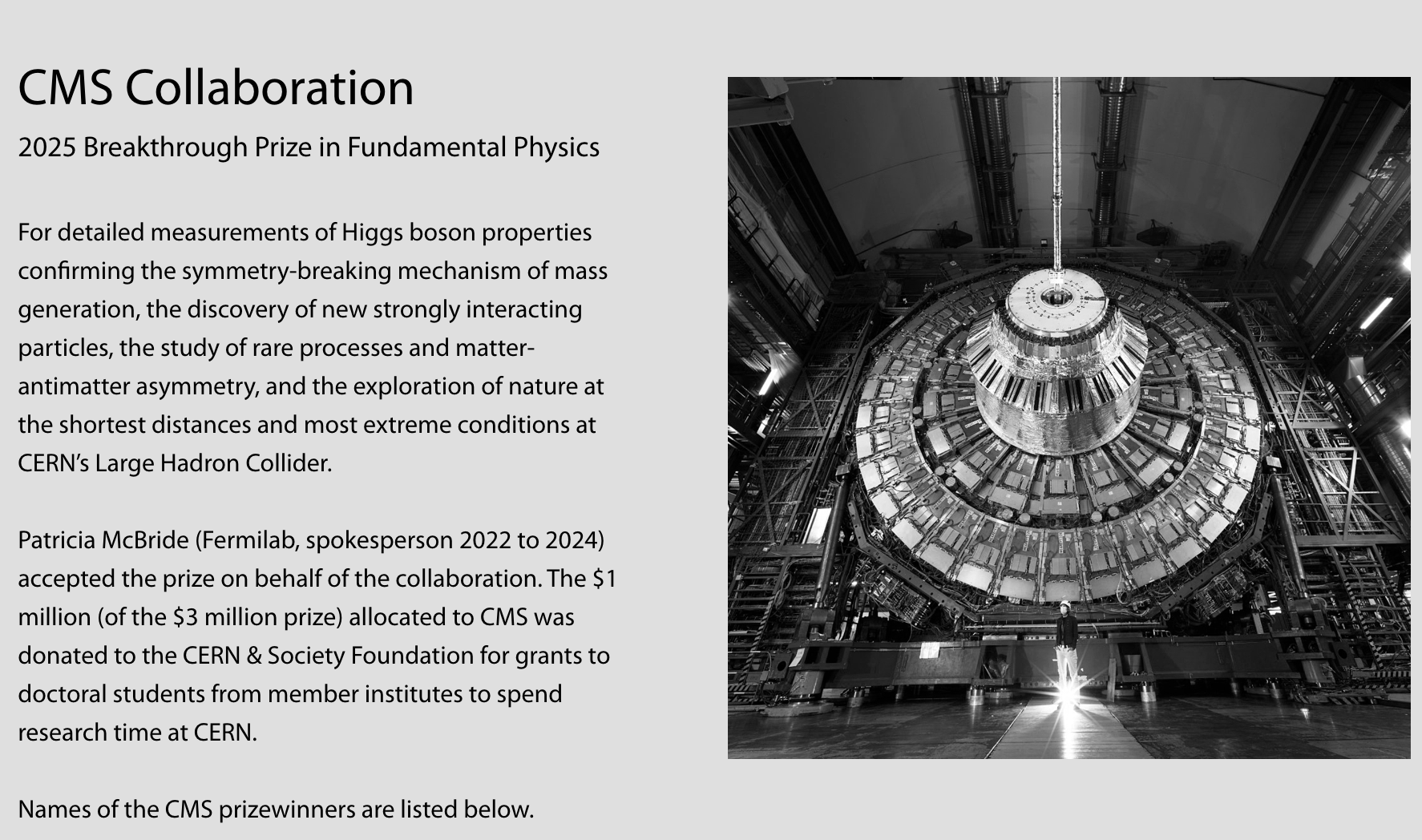 CMS Collaboration

2025 Breakthrough Prize in Fundamental Physics

For detailed measurements of Higgs boson properties confirming the symmetry-breaking mechanism of mass generation, the discovery of new strongly interacting particles, the study of rare processes and matter-antimatter asymmetry, and the exploration of nature at the shortest distances and most extreme conditions at CERN's Large Hadron Collider.

Patricia McBride (Fermilab, spokesperson 2022 to 2024) accepted the prize on behalf of the collaboration. The \$1 million (of the \$3 million prize) allocated to CMS was donated to the CERN & Society Foundation for grants to doctoral students from member institutes to spend research time at CERN.

Names of the CMS prizewinners are listed below.